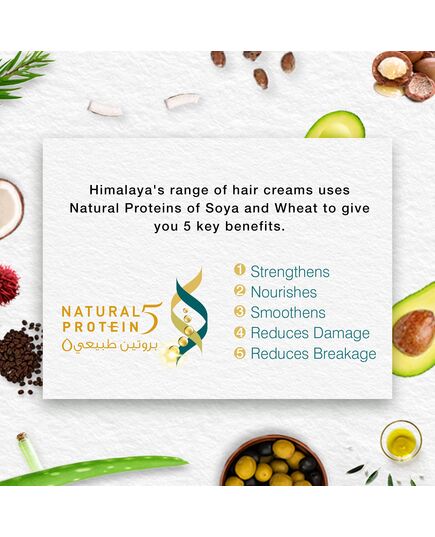 Himalaya's range of hair creams uses Natural Proteins of Soya and Wheat to give you 5 key benefits.

NATURAL PROTEIN 5
بروتين طبيعي ٥

1 Strengthens
2 Nourishes
3 Smoothens
4 Reduces Damage
5 Reduces Breakage